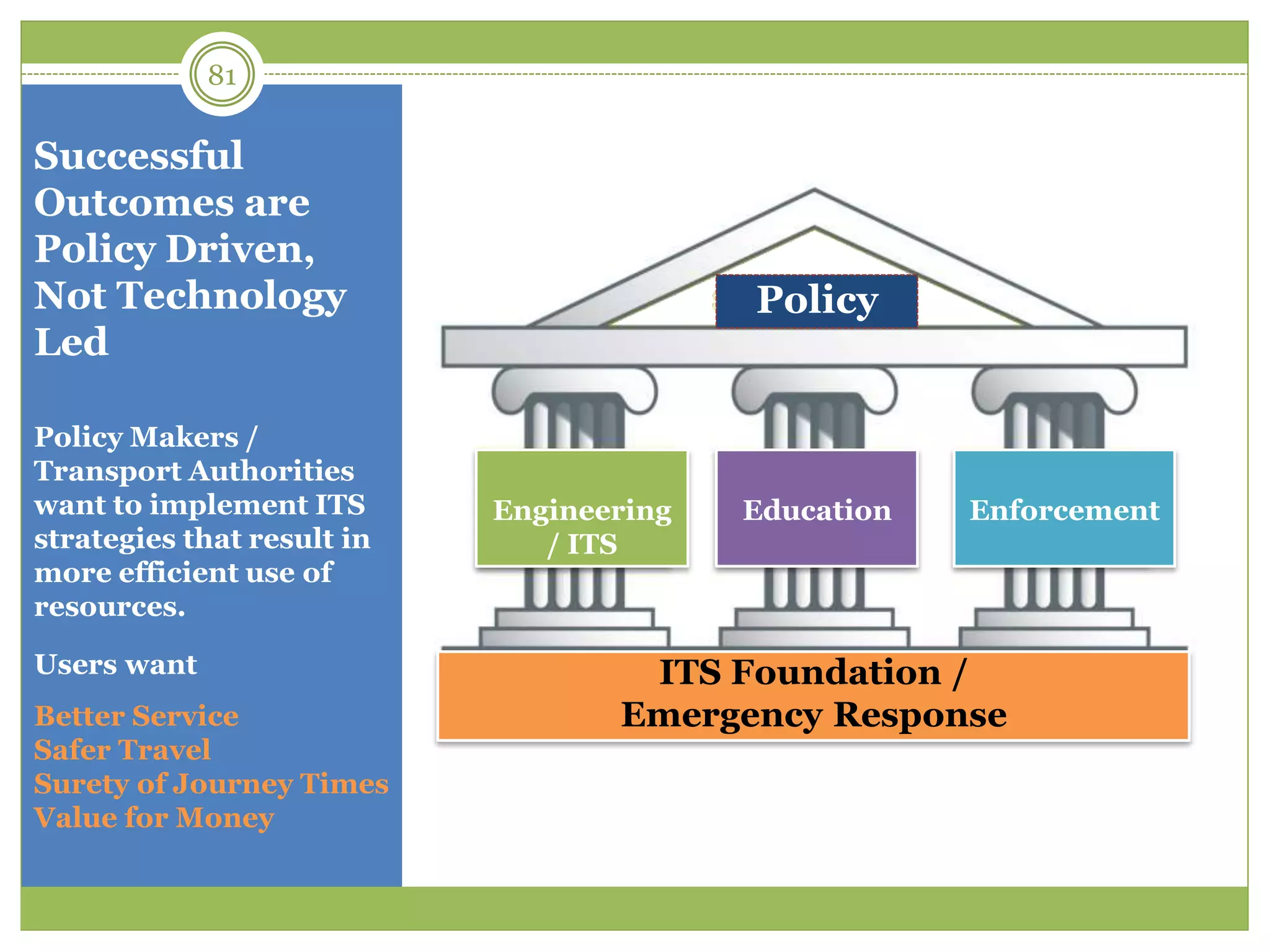 81

Successful Outcomes are Policy Driven, Not Technology Led

Policy Makers / Transport Authorities want to implement ITS strategies that result in more efficient use of resources.

Users want

Better Service
Safer Travel
Surety of Journey Times
Value for Money

Policy

Engineering / ITS

Education

Enforcement

ITS Foundation / Emergency Response